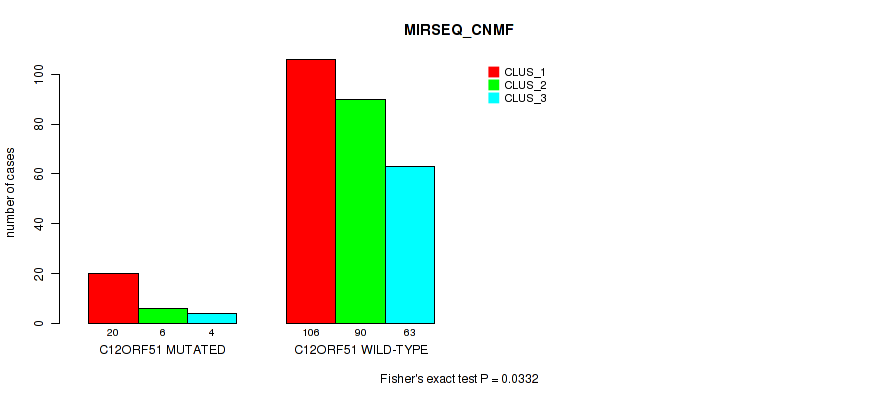 MIRSEQ_CNMF

CLUS_1
CLUS_2
CLUS_3

number of cases

0
20
40
60
80
100

20 6 4
C12ORF51 MUTATED

106 90 63
C12ORF51 WILD-TYPE

Fisher's exact test P = 0.0332